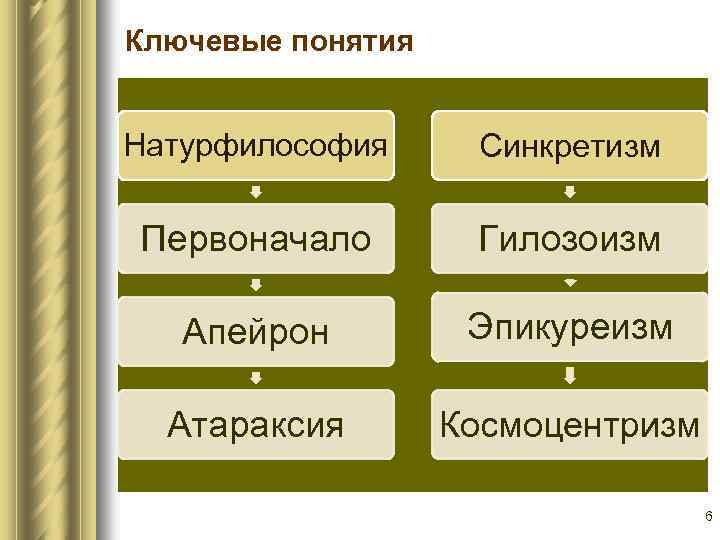 Ключевые понятия

Натурфилософия

Первоначало

Апейрон

Атараксия

Синкретизм

Гилозоизм

Эпикуреизм

Космоцентризм

6